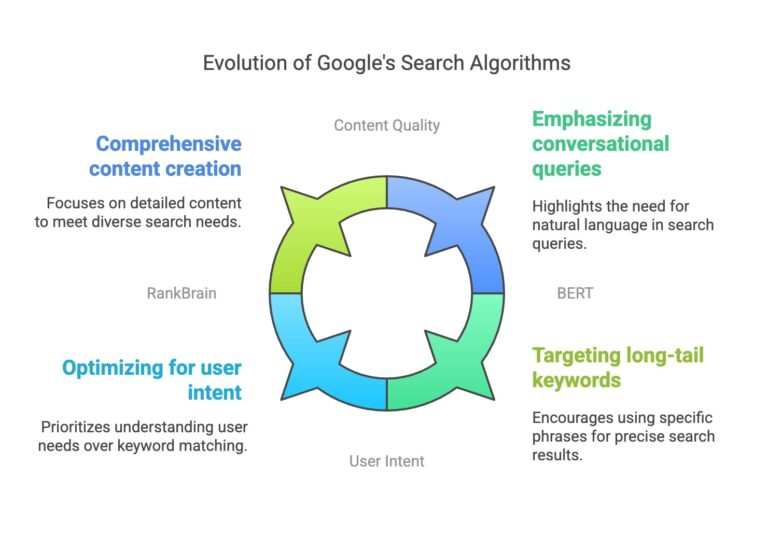 Evolution of Google's Search Algorithms

Content Quality

Comprehensive content creation

Focuses on detailed content to meet diverse search needs.

Emphasizing conversational queries

Highlights the need for natural language in search queries.

RankBrain

BERT

Optimizing for user intent

Prioritizes understanding user needs over keyword matching.

Targeting long-tail keywords

Encourages using specific phrases for precise search results.

User Intent